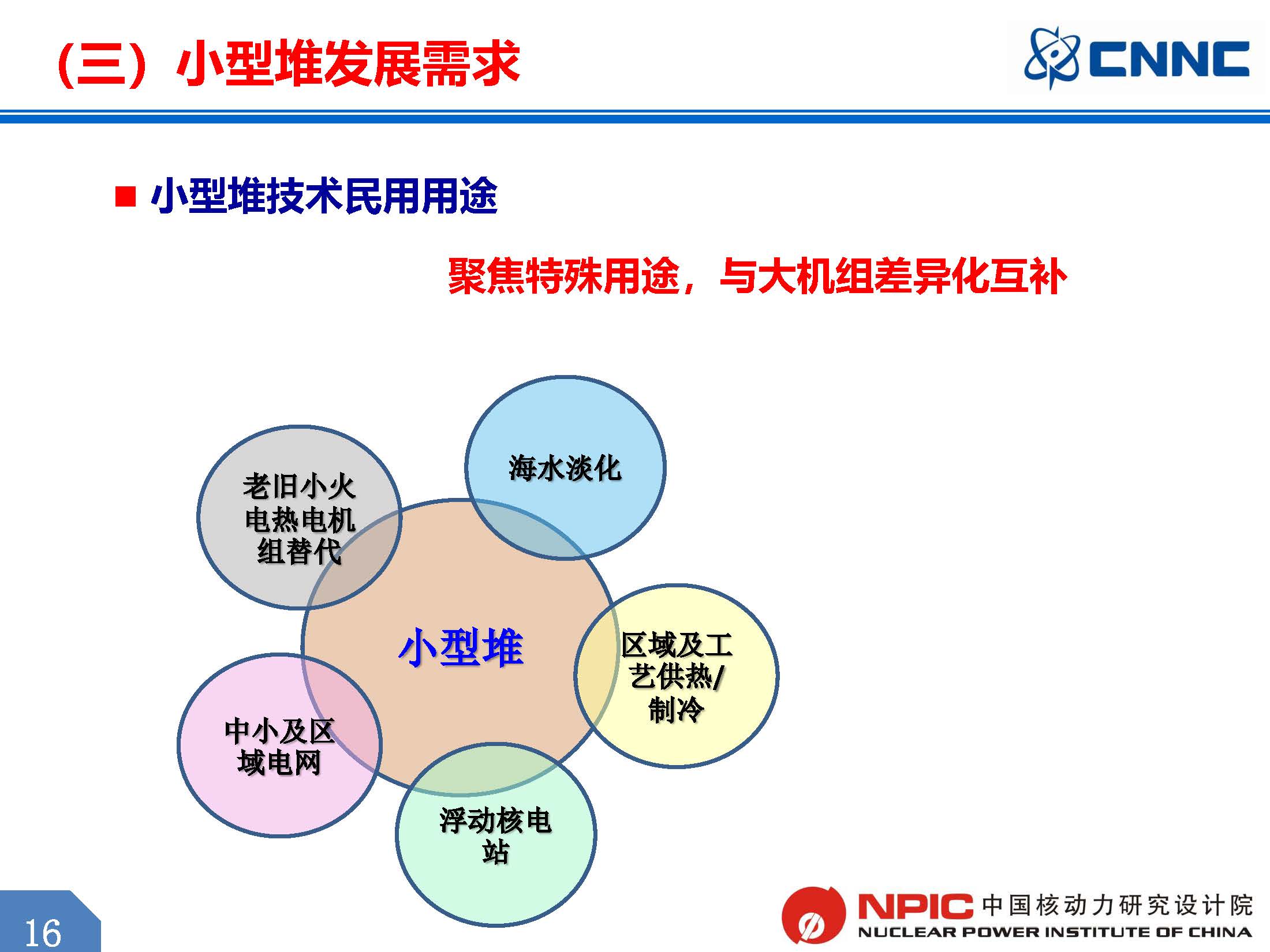 （三）小型堆发展需求

CNNC

■ 小型堆技术民用用途

聚焦特殊用途，与大机组差异化互补

老旧小火电热电机组替代

海水淡化

小型堆

区域及工艺供热/制冷

中小及区域电网

浮动核电站

16

NPIC 中国核动力研究设计院
NUCLEAR POWER INSTITUTE OF CHINA